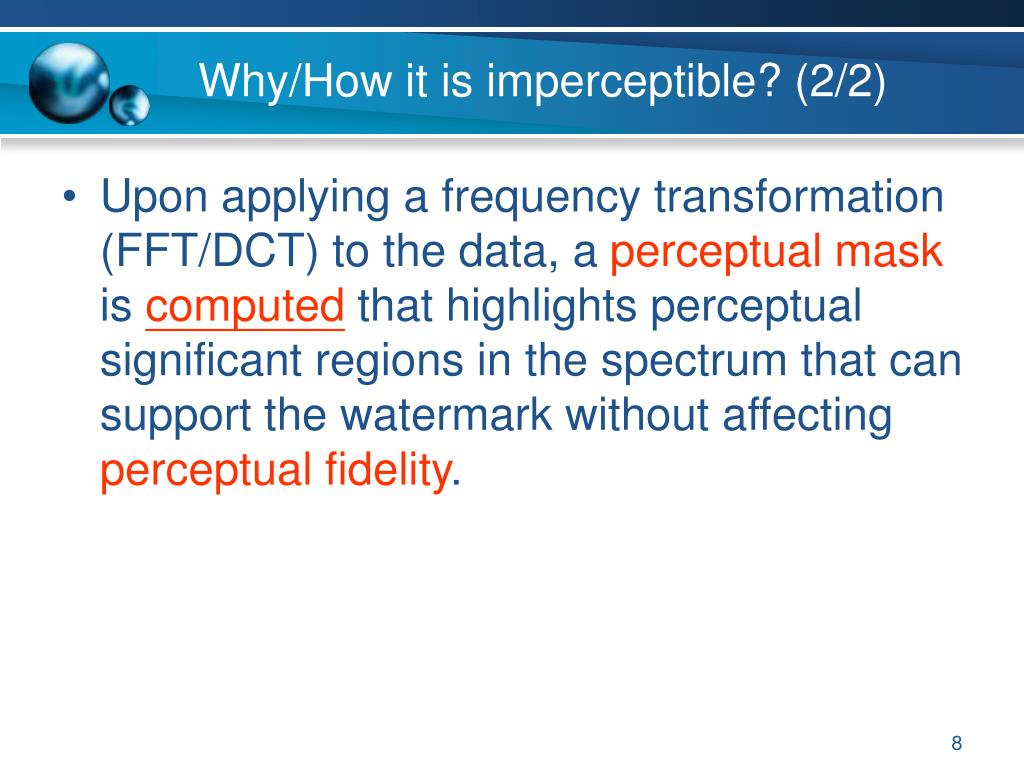 Why/How it is imperceptible? (2/2)

• Upon applying a frequency transformation (FFT/DCT) to the data, a perceptual mask is computed that highlights perceptual significant regions in the spectrum that can support the watermark without affecting perceptual fidelity.

8